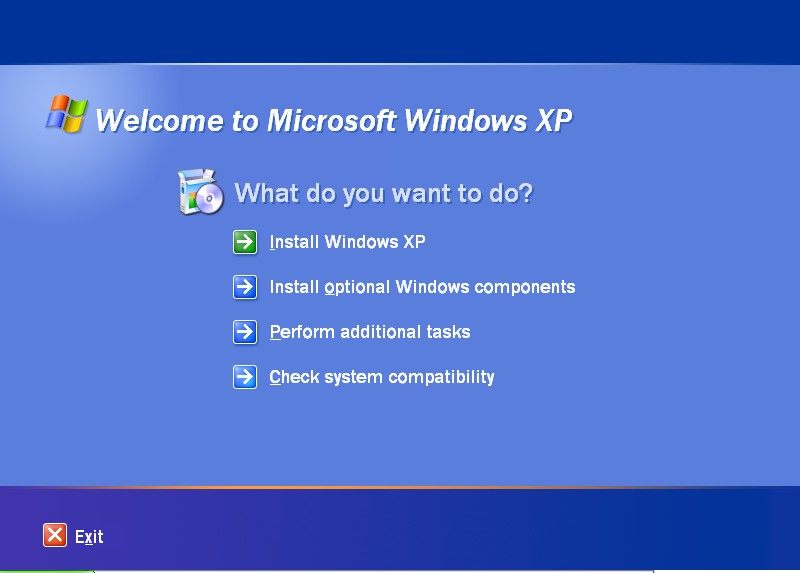 Welcome to Microsoft Windows XP

What do you want to do?

Install Windows XP

Install optional Windows components

Perform additional tasks

Check system compatibility

Exit